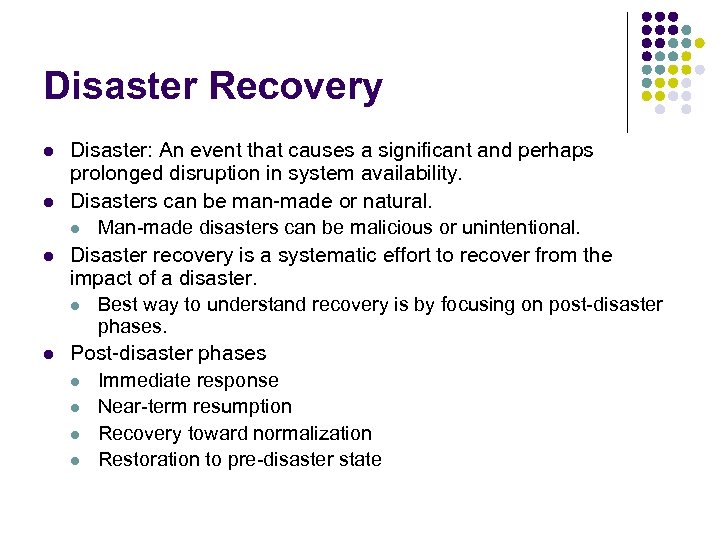 Disaster Recovery

- Disaster: An event that causes a significant and perhaps prolonged disruption in system availability.
- Disasters can be man-made or natural.
  - Man-made disasters can be malicious or unintentional.
- Disaster recovery is a systematic effort to recover from the impact of a disaster.
  - Best way to understand recovery is by focusing on post-disaster phases.
- Post-disaster phases
  - Immediate response
  - Near-term resumption
  - Recovery toward normalization
  - Restoration to pre-disaster state